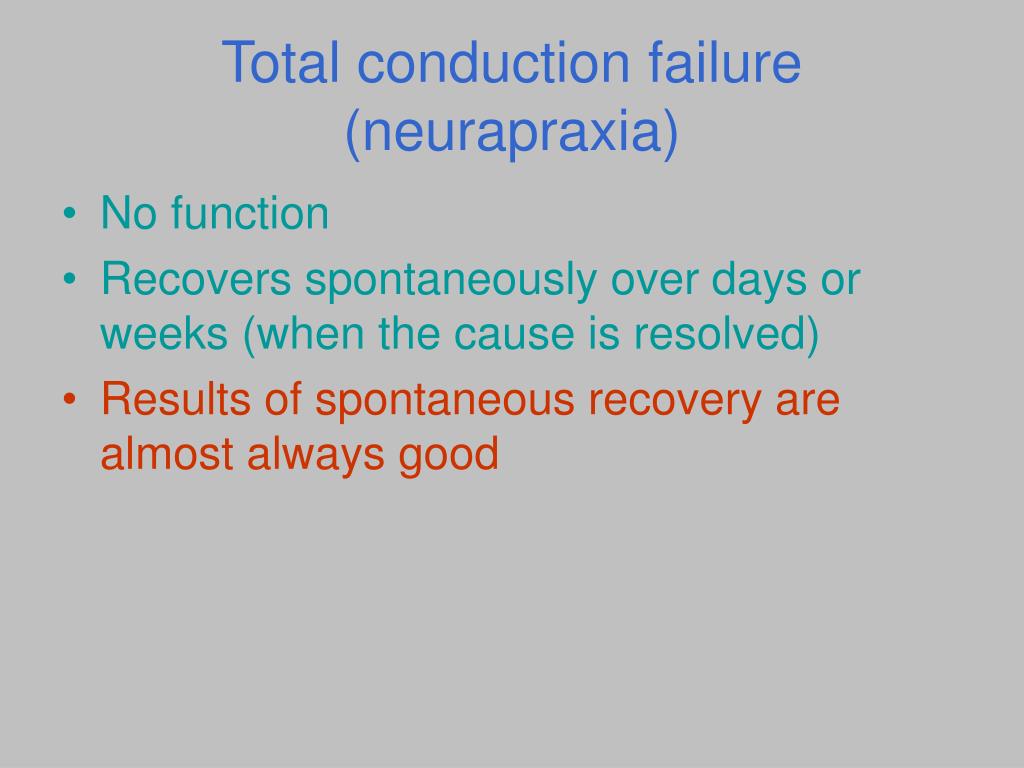 Total conduction failure (neurapraxia)

• No function
• Recovers spontaneously over days or weeks (when the cause is resolved)
• Results of spontaneous recovery are almost always good